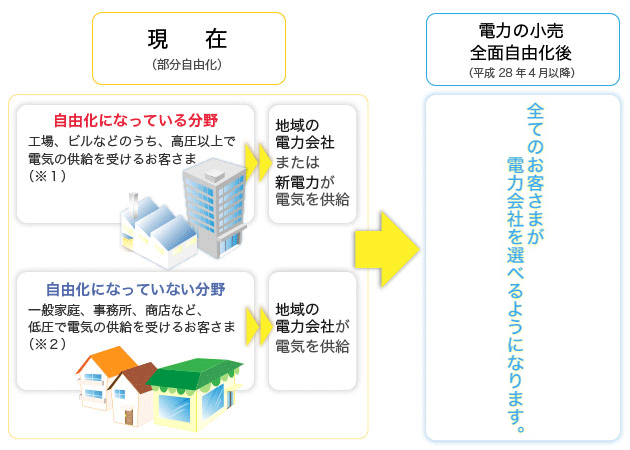 現　在
（部分自由化）

自由化になっている分野
工場、ビルなどのうち、高圧以上で電気の供給を受けるお客さま（※１）

地域の電力会社または新電力が電気を供給

自由化になっていない分野
一般家庭、事務所、商店など、低圧で電気の供給を受けるお客さま（※２）

地域の電力会社が電気を供給

電力の小売全面自由化後
（平成 28 年 4 月以降）

全てのお客さまが電力会社を選べるようになります。